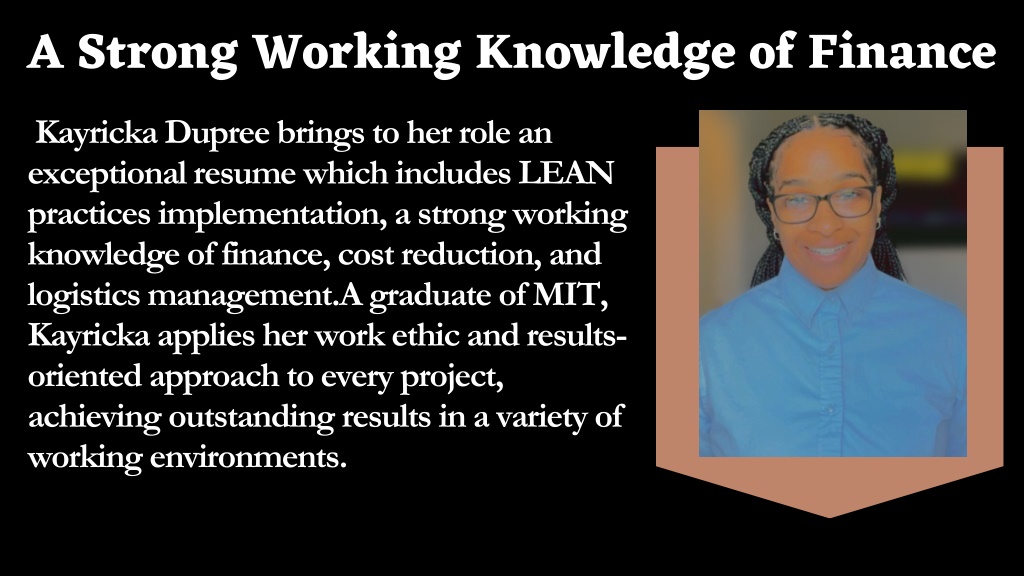 A Strong Working Knowledge of Finance

Kayricka Dupree brings to her role an exceptional resume which includes LEAN practices implementation, a strong working knowledge of finance, cost reduction, and logistics management.A graduate of MIT, Kayricka applies her work ethic and results-oriented approach to every project, achieving outstanding results in a variety of working environments.